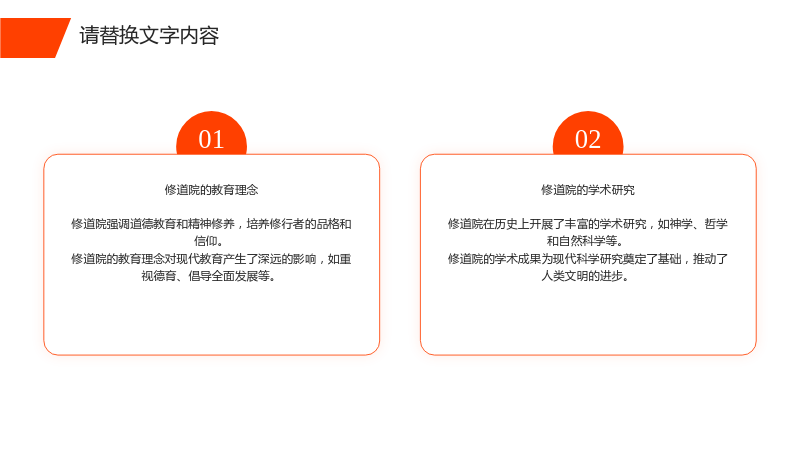 请替换文字内容

01

修道院的教育理念

修道院强调道德教育和精神修养，培养修行者的品格和信仰。
修道院的教育理念对现代教育产生了深远的影响，如重视德育、倡导全面发展等。

02

修道院的学术研究

修道院在历史上开展了丰富的学术研究，如神学、哲学和自然科学等。
修道院的学术成果为现代科学研究奠定了基础，推动了人类文明的进步。